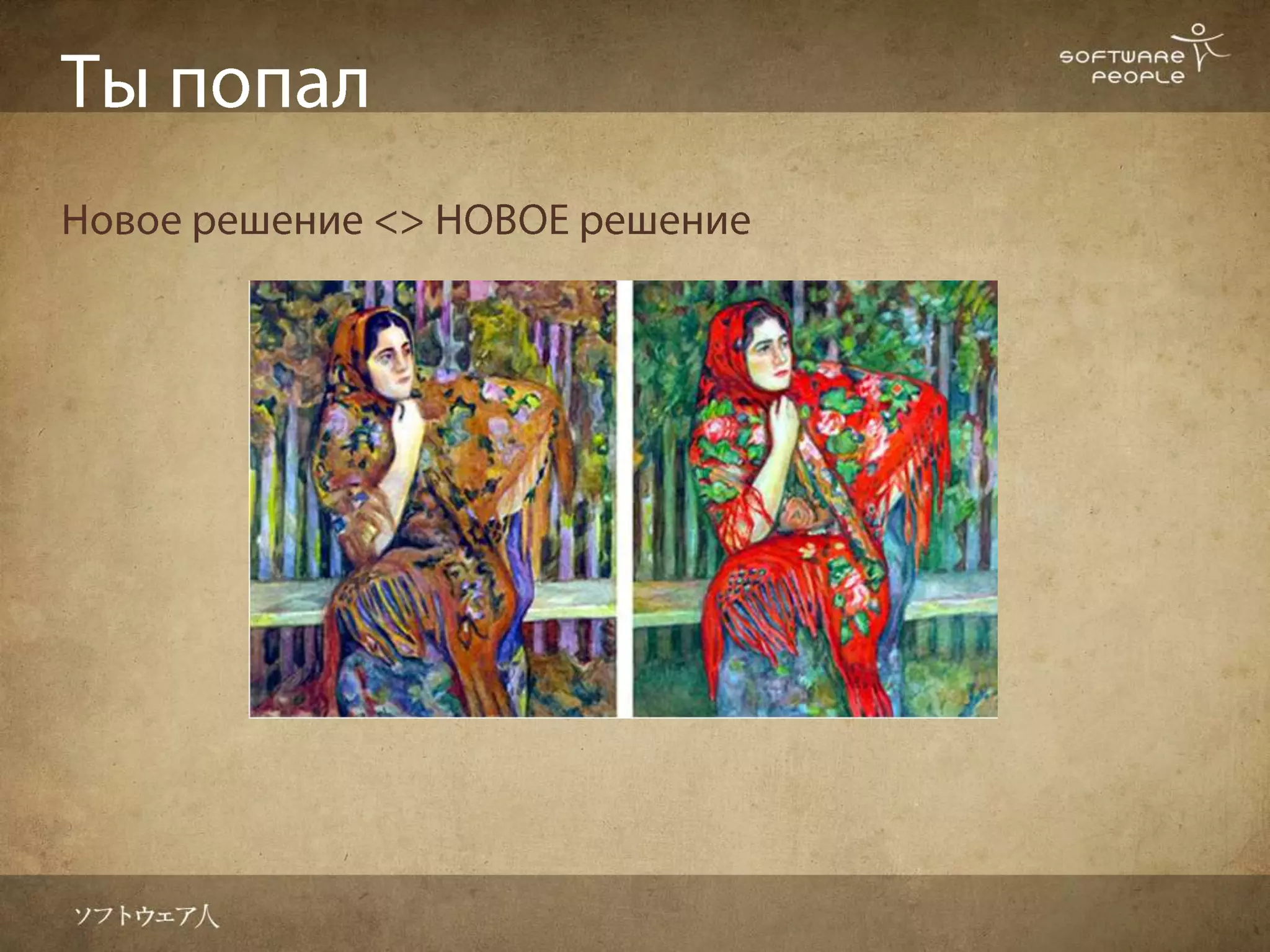 Ты попал

SOFTWARE PEOPLE

Новое решение <> НОВОЕ решение

ソフトウェア人